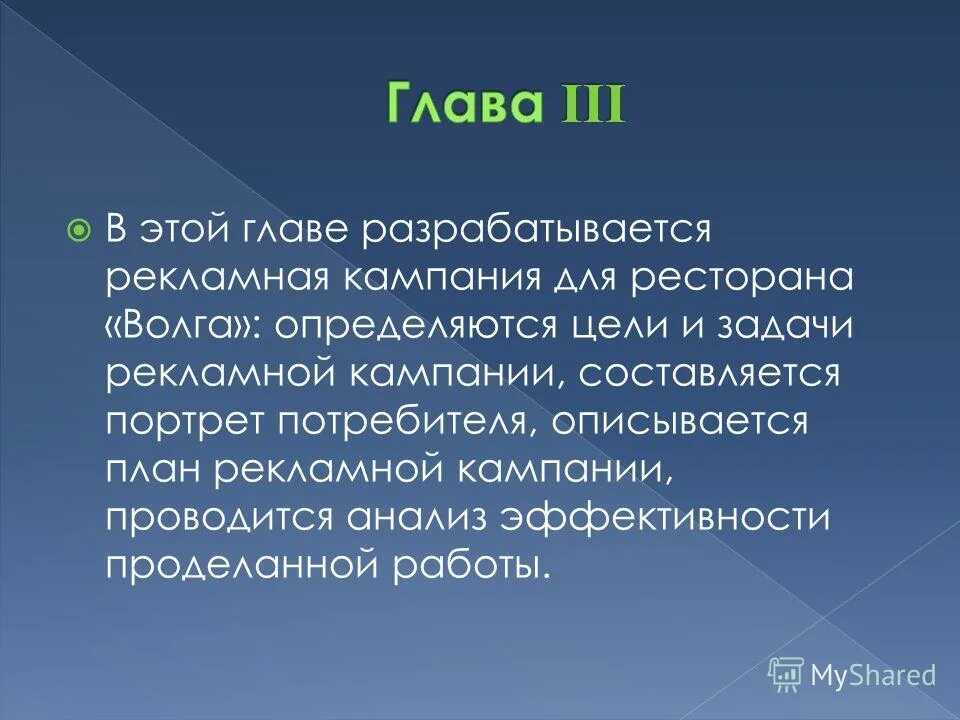 Глава III

В этой главе разрабатывается рекламная кампания для ресторана «Волга»: определяются цели и задачи рекламной кампании, составляется портрет потребителя, описывается план рекламной кампании, проводится анализ эффективности проделанной работы.

MyShared